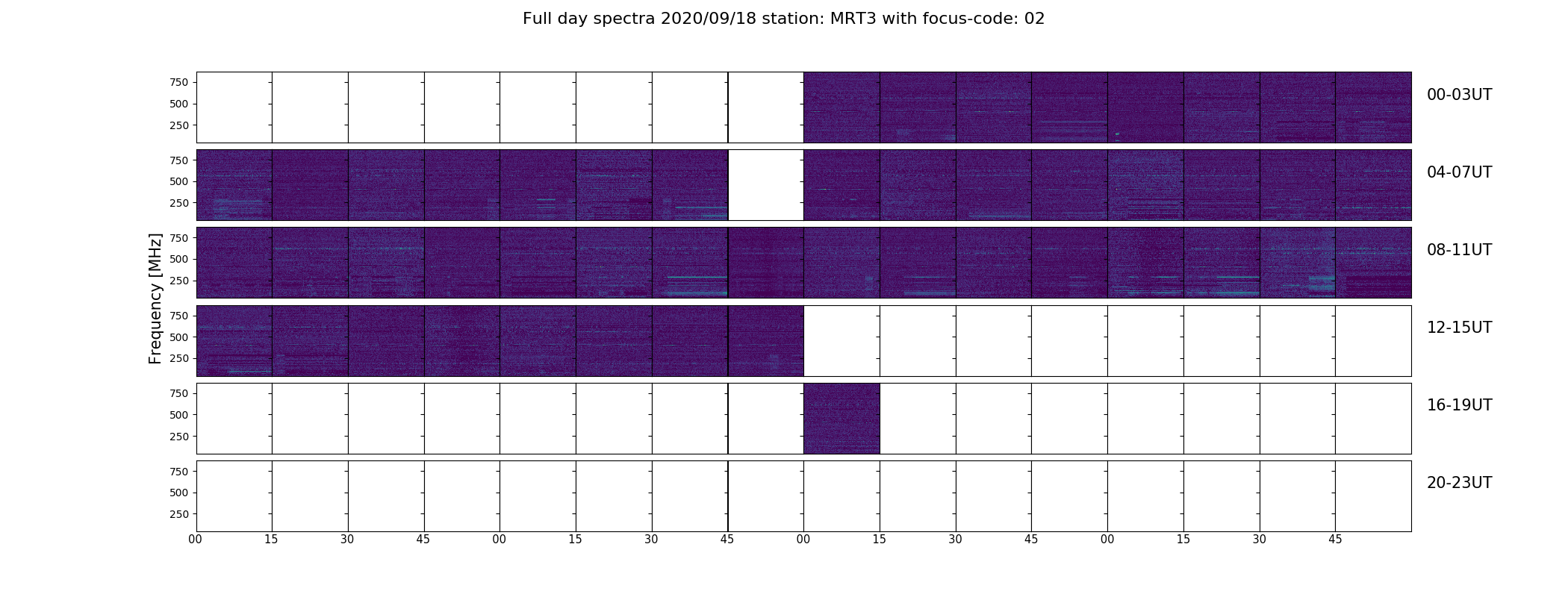 Full day spectra 2020/09/18 station: MRT3 with focus-code: 02

Frequency [MHz]

750
500
250
00-03UT

750
500
250
04-07UT

750
500
250
08-11UT

750
500
250
12-15UT

750
500
250
16-19UT

750
500
250
20-23UT

00 15 30 45 00 15 30 45 00 15 30 45 00 15 30 45